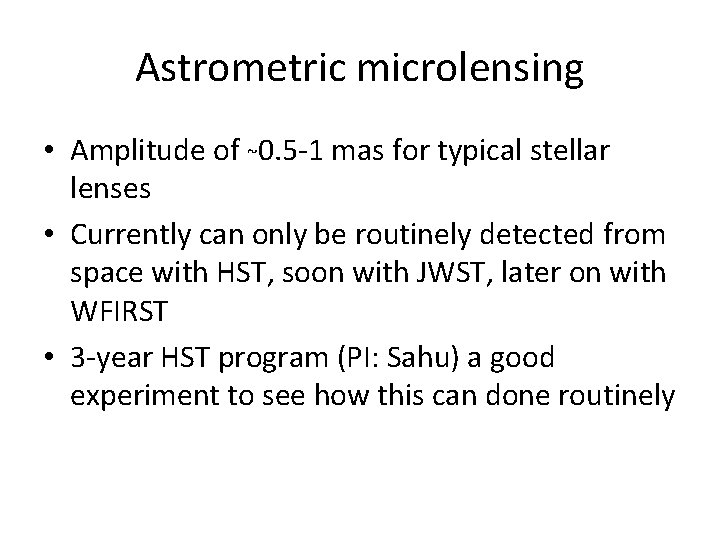 Astrometric microlensing

• Amplitude of ~0.5-1 mas for typical stellar lenses

• Currently can only be routinely detected from space with HST, soon with JWST, later on with WFIRST

• 3-year HST program (PI: Sahu) a good experiment to see how this can done routinely